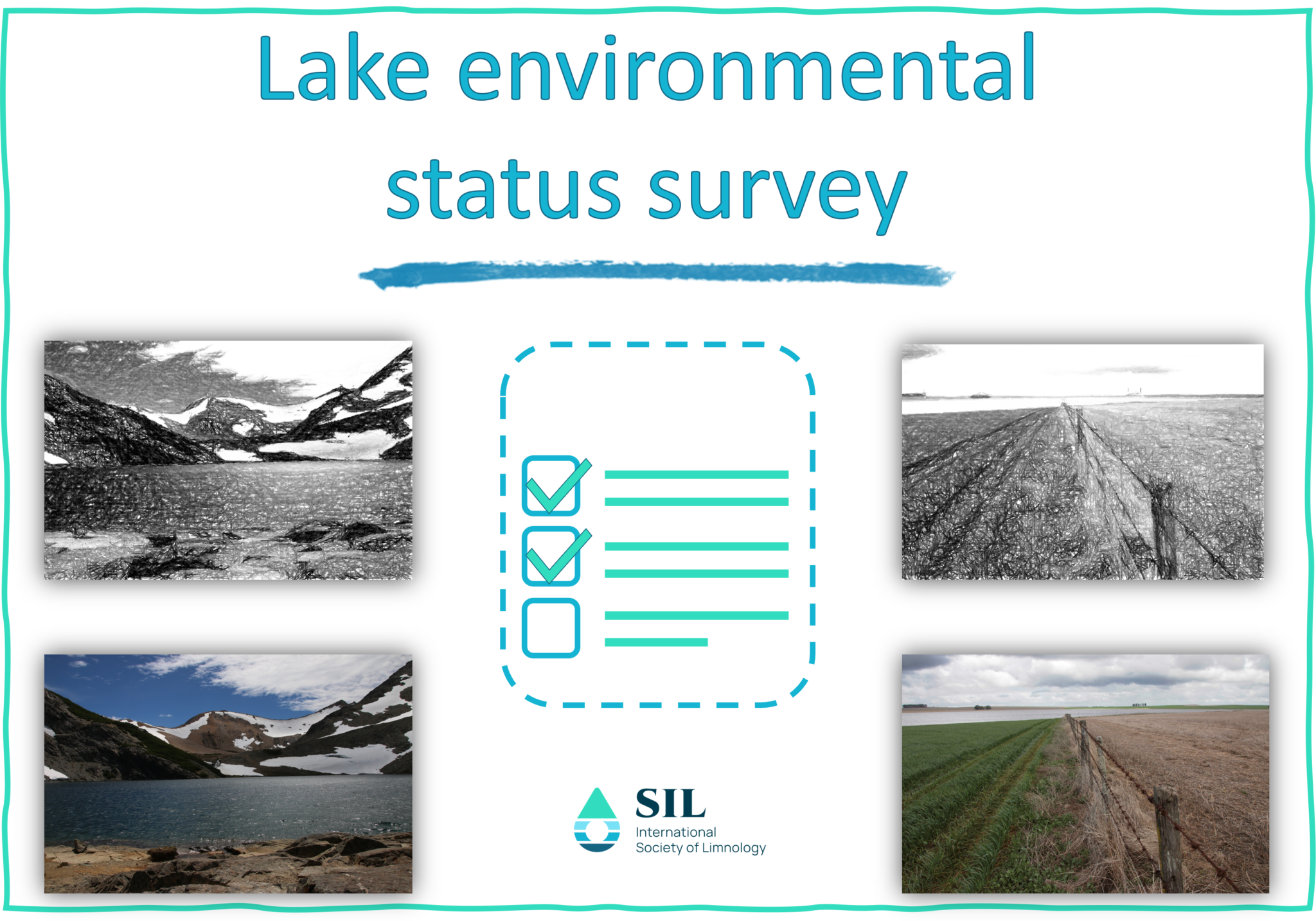 Lake environmental status survey

SIL
International
Society of Limnology